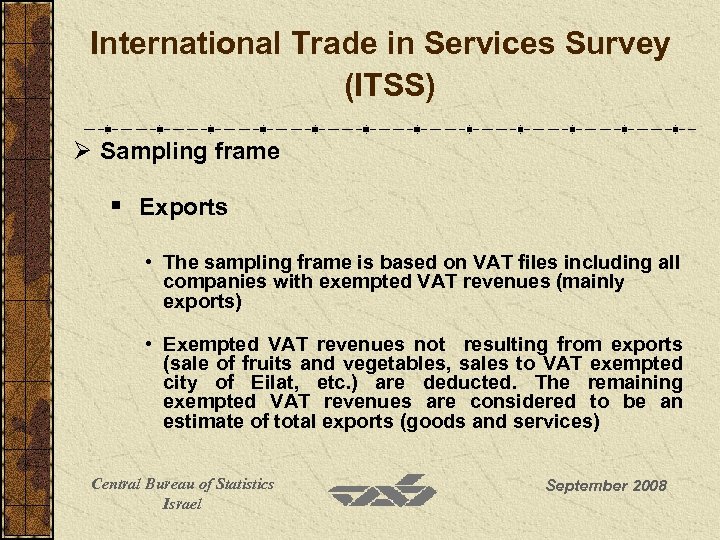 International Trade in Services Survey (ITSS)

➢ Sampling frame

▪ Exports

• The sampling frame is based on VAT files including all companies with exempted VAT revenues (mainly exports)

• Exempted VAT revenues not resulting from exports (sale of fruits and vegetables, sales to VAT exempted city of Eilat, etc.) are deducted. The remaining exempted VAT revenues are considered to be an estimate of total exports (goods and services)

Central Bureau of Statistics
Israel

September 2008